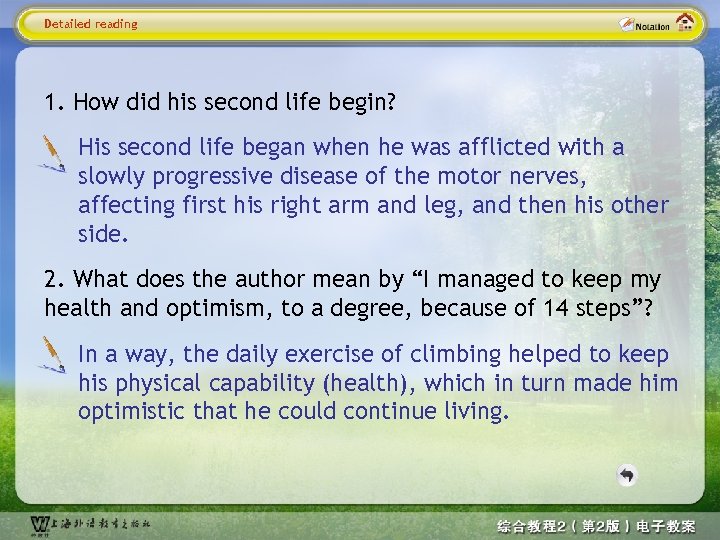 Detailed reading

Notation

1. How did his second life begin?

His second life began when he was afflicted with a slowly progressive disease of the motor nerves, affecting first his right arm and leg, and then his other side.

2. What does the author mean by “I managed to keep my health and optimism, to a degree, because of 14 steps”?

In a way, the daily exercise of climbing helped to keep his physical capability (health), which in turn made him optimistic that he could continue living.

上海外语教育出版社

综合教程2（第2版）电子教案